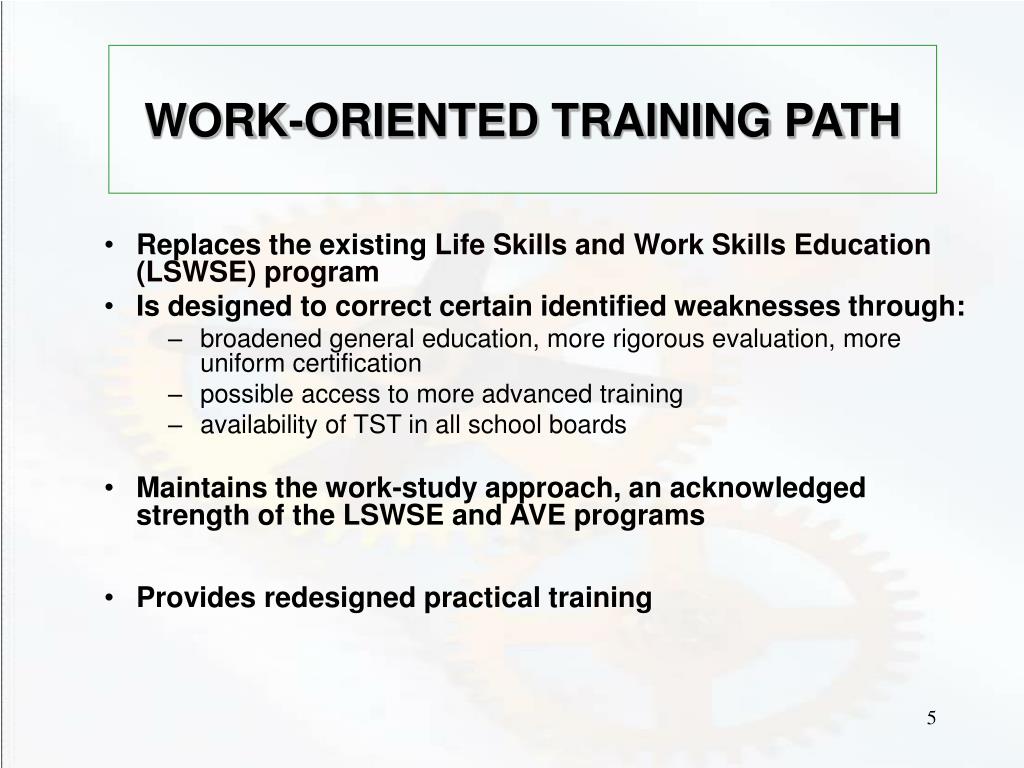 WORK-ORIENTED TRAINING PATH

• Replaces the existing Life Skills and Work Skills Education (LSWSE) program
• Is designed to correct certain identified weaknesses through:
– broadened general education, more rigorous evaluation, more uniform certification
– possible access to more advanced training
– availability of TST in all school boards

• Maintains the work-study approach, an acknowledged strength of the LSWSE and AVE programs

• Provides redesigned practical training

5